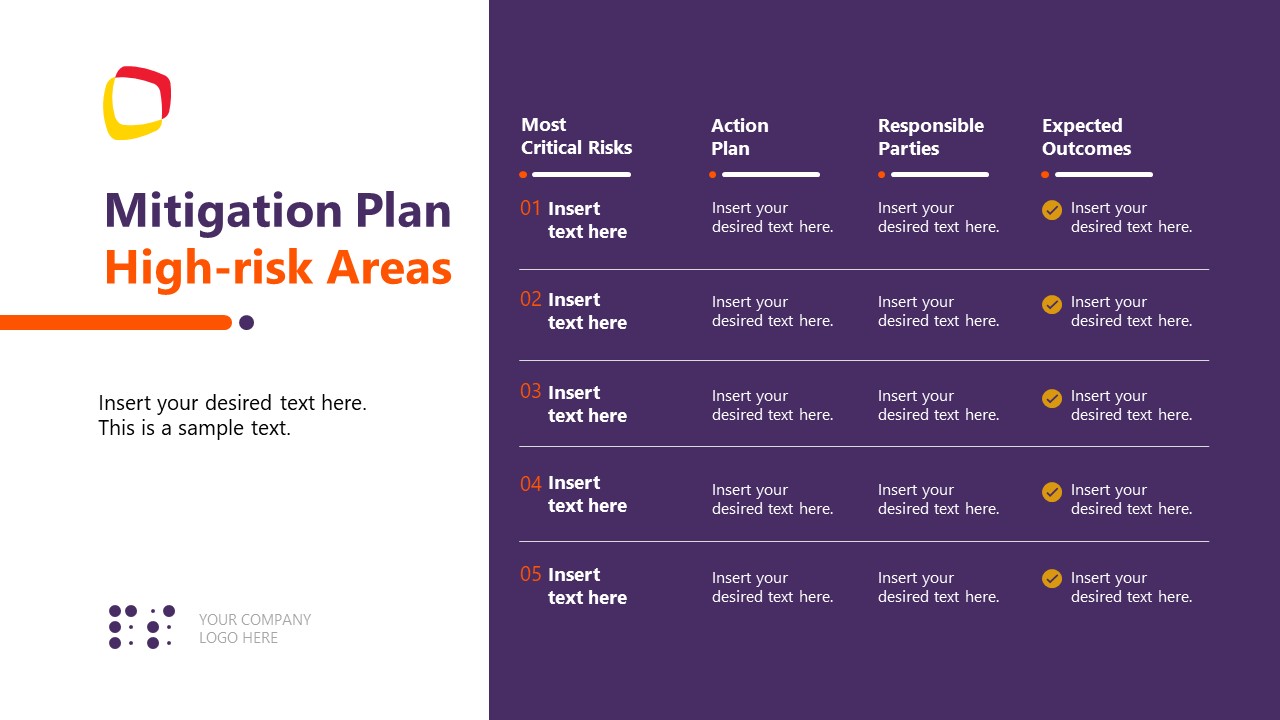 Mitigation Plan
High-risk Areas

Insert your desired text here. This is a sample text.

YOUR COMPANY LOGO HERE

| Most Critical Risks | Action Plan | Responsible Parties | Expected Outcomes |
|---|---|---|---|
| 01 Insert text here | Insert your desired text here. | Insert your desired text here. | Insert your desired text here. |
| 02 Insert text here | Insert your desired text here. | Insert your desired text here. | Insert your desired text here. |
| 03 Insert text here | Insert your desired text here. | Insert your desired text here. | Insert your desired text here. |
| 04 Insert text here | Insert your desired text here. | Insert your desired text here. | Insert your desired text here. |
| 05 Insert text here | Insert your desired text here. | Insert your desired text here. | Insert your desired text here. |